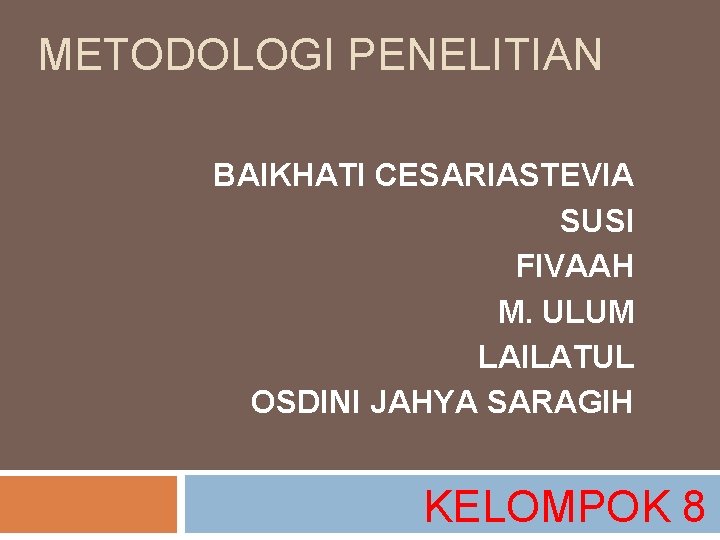 METODOLOGI PENELITIAN

BAIKHATI CESARIASTEVIA
SUSI
FIVAAH
M. ULUM
LAILATUL
OSDINI JAHYA SARAGIH

KELOMPOK 8